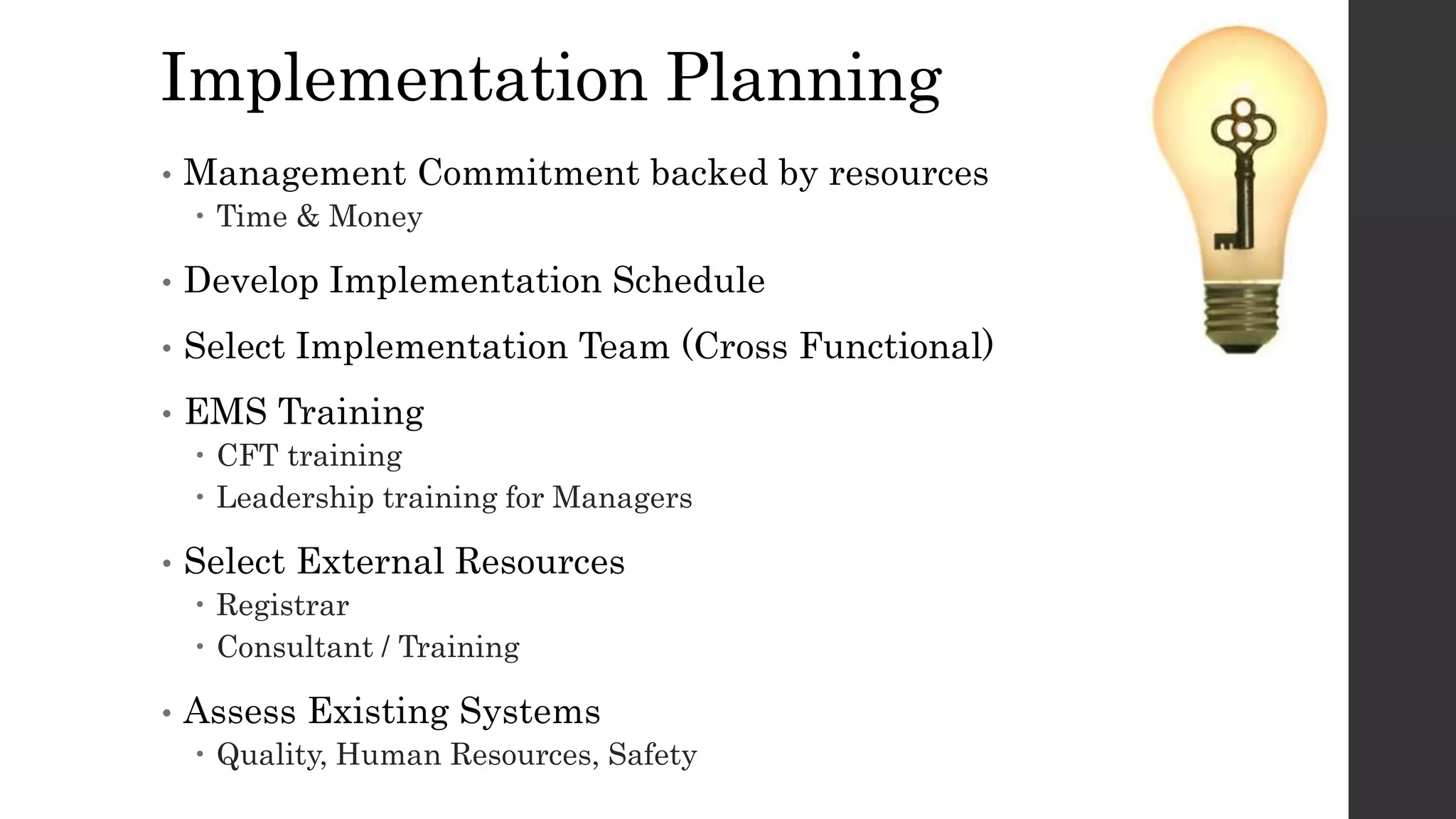 Implementation Planning

• Management Commitment backed by resources
  • Time & Money

• Develop Implementation Schedule

• Select Implementation Team (Cross Functional)

• EMS Training
  • CFT training
  • Leadership training for Managers

• Select External Resources
  • Registrar
  • Consultant / Training

• Assess Existing Systems
  • Quality, Human Resources, Safety